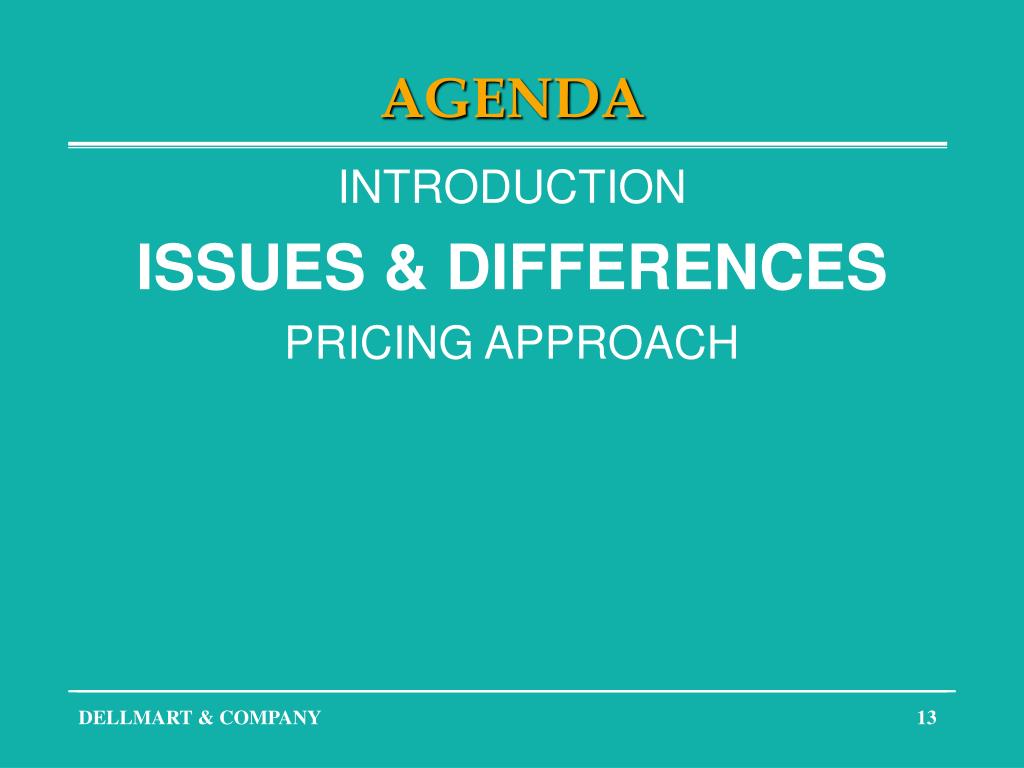 AGENDA

INTRODUCTION

ISSUES & DIFFERENCES

PRICING APPROACH

DELLMART & COMPANY

13